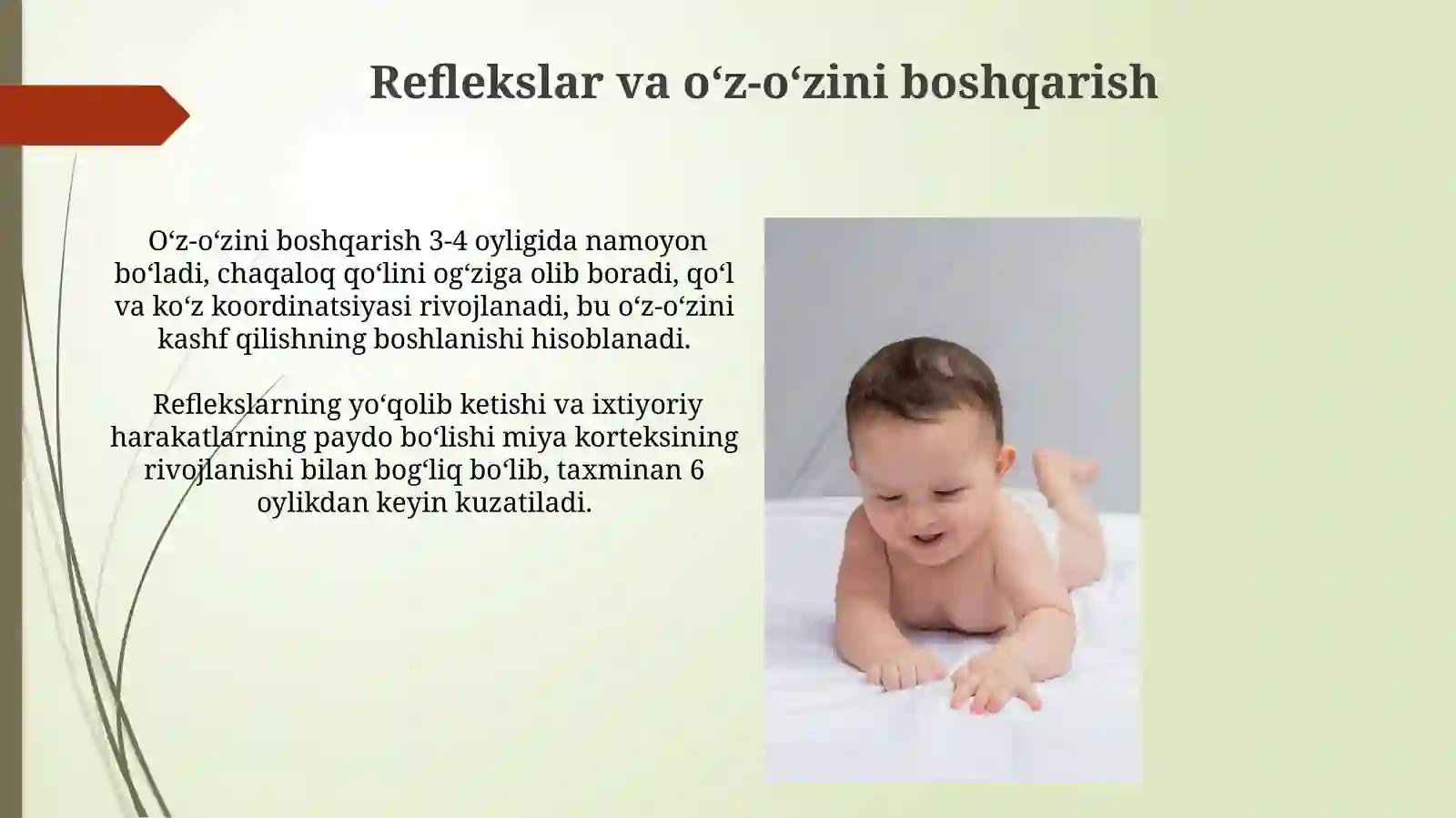 Reflekslar va o‘z-o‘zini boshqarish

O‘z-o‘zini boshqarish 3-4 oyligida namoyon bo‘ladi, chaqaloq qo‘lini og‘ziga olib boradi, qo‘l va ko‘z koordinatsiyasi rivojlanadi, bu o‘z-o‘zini kashf qilishning boshlanishi hisoblanadi.

Reflekslarning yo‘qolib ketishi va ixtiyoriy harakatlarning paydo bo‘lishi miya korteksining rivojlanishi bilan bog‘liq bo‘lib, taxminan 6 oylikdan keyin kuzatiladi.